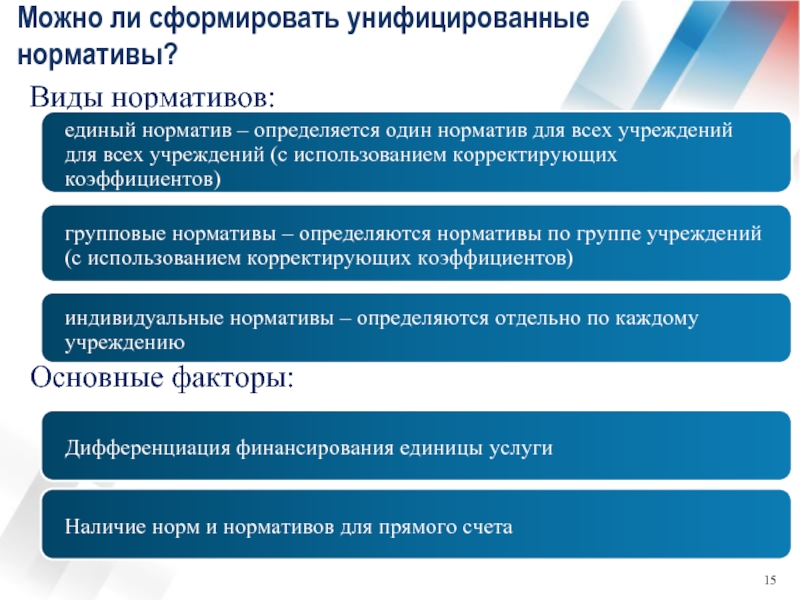 Можно ли сформировать унифицированные нормативы?

Виды нормативов:

единый норматив – определяется один норматив для всех учреждений для всех учреждений (с использованием корректирующих коэффициентов)

групповые нормативы – определяются нормативы по группе учреждений (с использованием корректирующих коэффициентов)

индивидуальные нормативы – определяются отдельно по каждому учреждению

Основные факторы:

Дифференциация финансирования единицы услуги

Наличие норм и нормативов для прямого счета

15